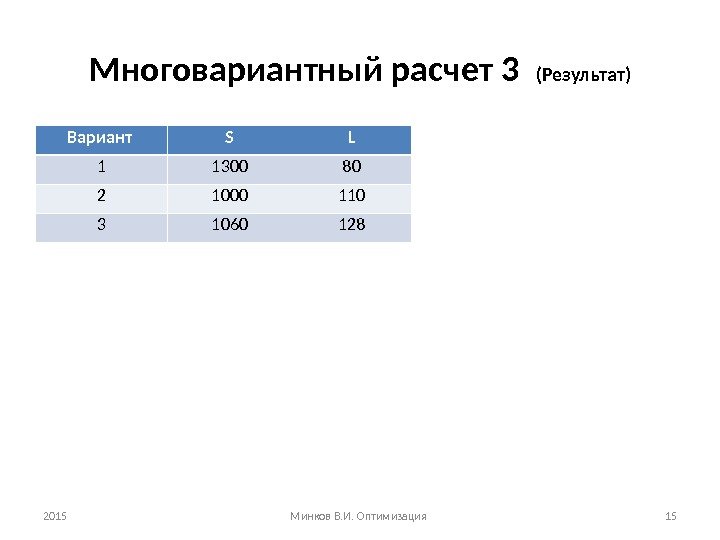 Многовариантный расчет 3 (Результат)

| Вариант | S | L |
|---|---|---|
| 1 | 1300 | 80 |
| 2 | 1000 | 110 |
| 3 | 1060 | 128 |

2015

Минков В.И. Оптимизация

15